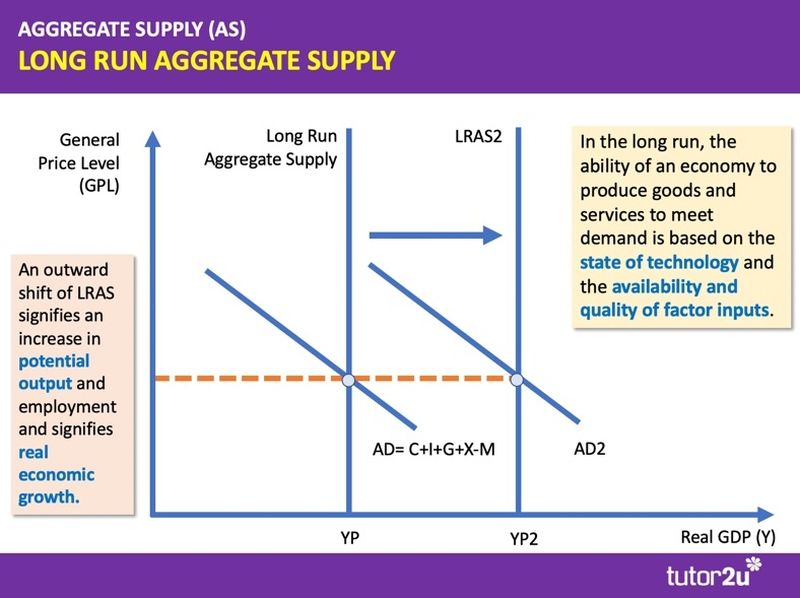 AGGREGATE SUPPLY (AS)
LONG RUN AGGREGATE SUPPLY

General Price Level (GPL)

Long Run Aggregate Supply

LRAS2

In the long run, the ability of an economy to produce goods and services to meet demand is based on the state of technology and the availability and quality of factor inputs.

An outward shift of LRAS signifies an increase in potential output and employment and signifies real economic growth.

AD= C+I+G+X-M

AD2

YP

YP2

Real GDP (Y)

tutor2u